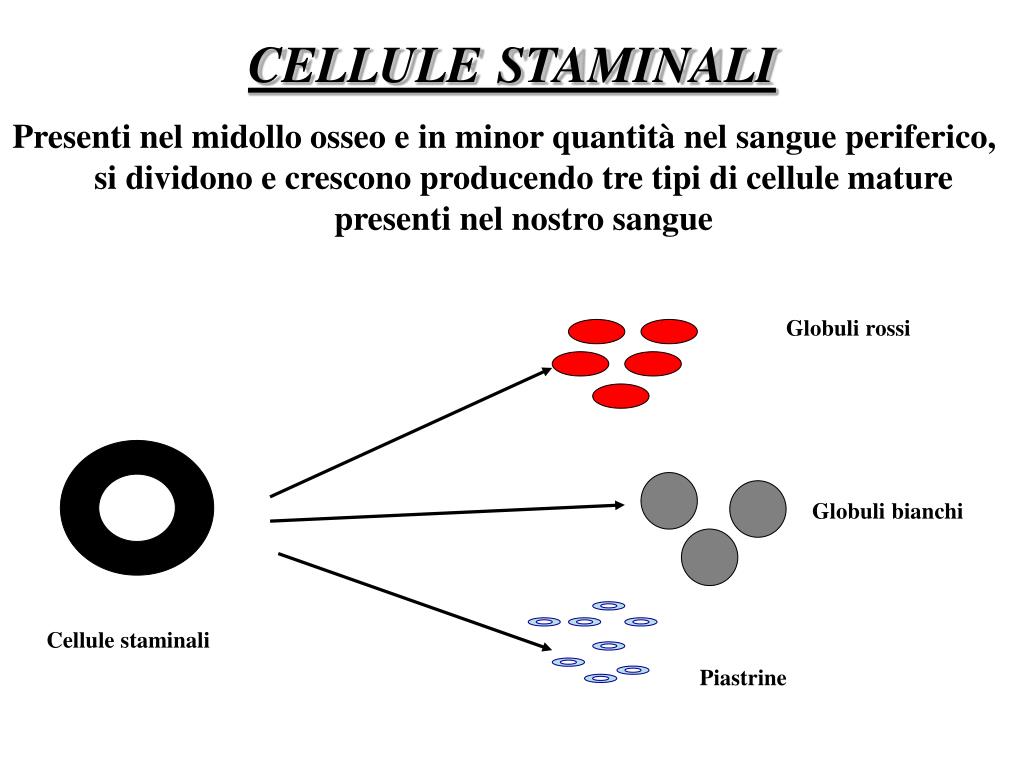 CELLULE STAMINALI

Presenti nel midollo osseo e in minor quantità nel sangue periferico, si dividono e crescono producendo tre tipi di cellule mature presenti nel nostro sangue

Globuli rossi

Globuli bianchi

Cellule staminali

Piastrine